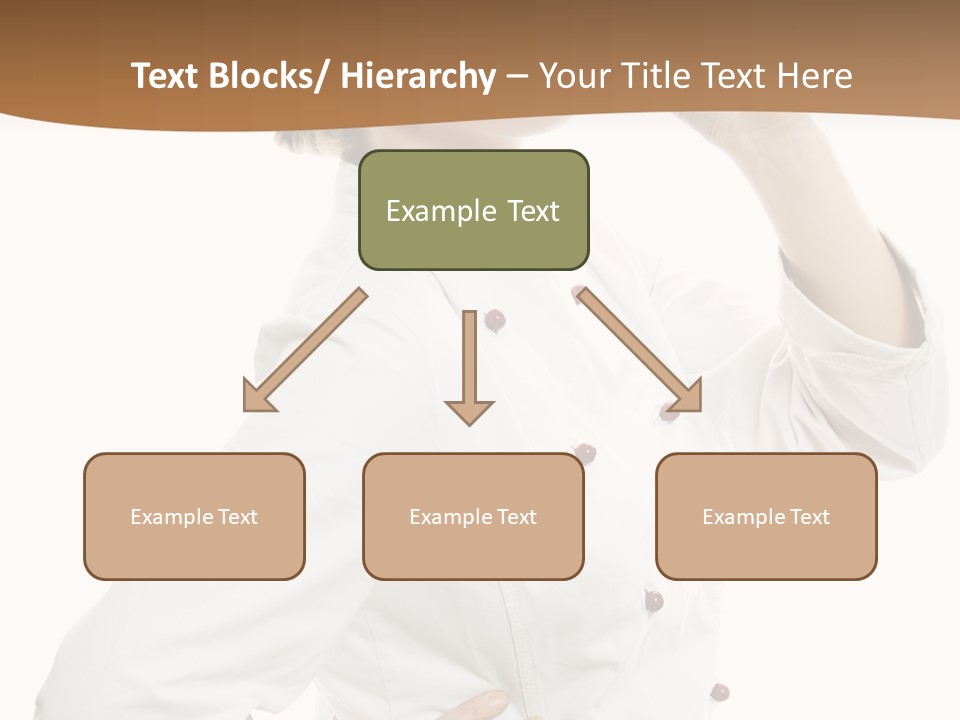 Text Blocks/ Hierarchy – Your Title Text Here

Example Text

Example Text

Example Text

Example Text